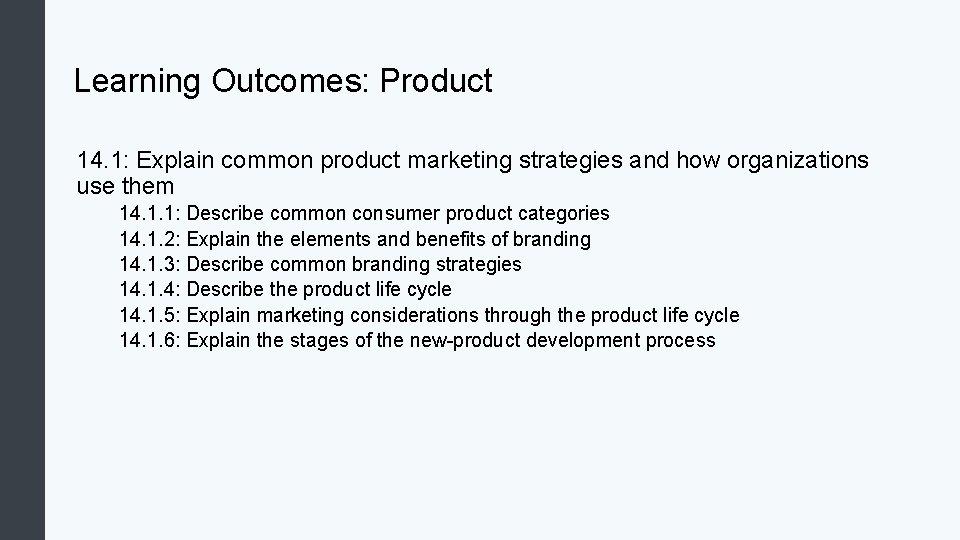 Learning Outcomes: Product

14.1: Explain common product marketing strategies and how organizations use them

14.1.1: Describe common consumer product categories
14.1.2: Explain the elements and benefits of branding
14.1.3: Describe common branding strategies
14.1.4: Describe the product life cycle
14.1.5: Explain marketing considerations through the product life cycle
14.1.6: Explain the stages of the new-product development process